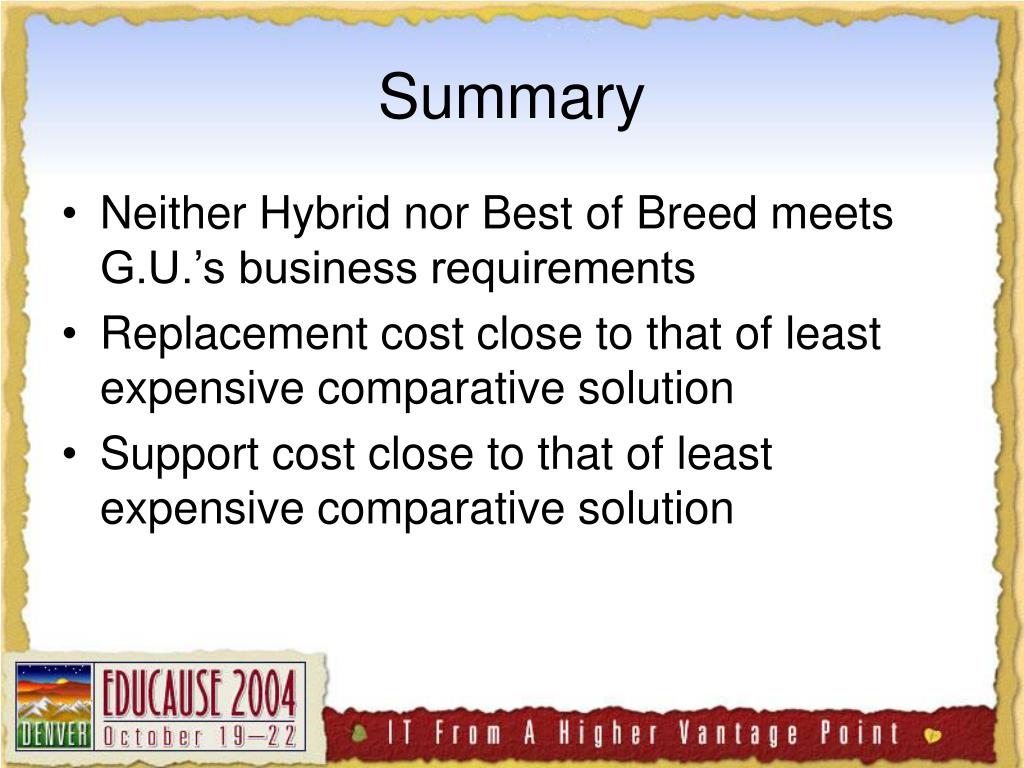 Summary

• Neither Hybrid nor Best of Breed meets G.U.'s business requirements
• Replacement cost close to that of least expensive comparative solution
• Support cost close to that of least expensive comparative solution

DENVER EDUCAUSE 2004 October 19–22

IT From A Higher Vantage Point